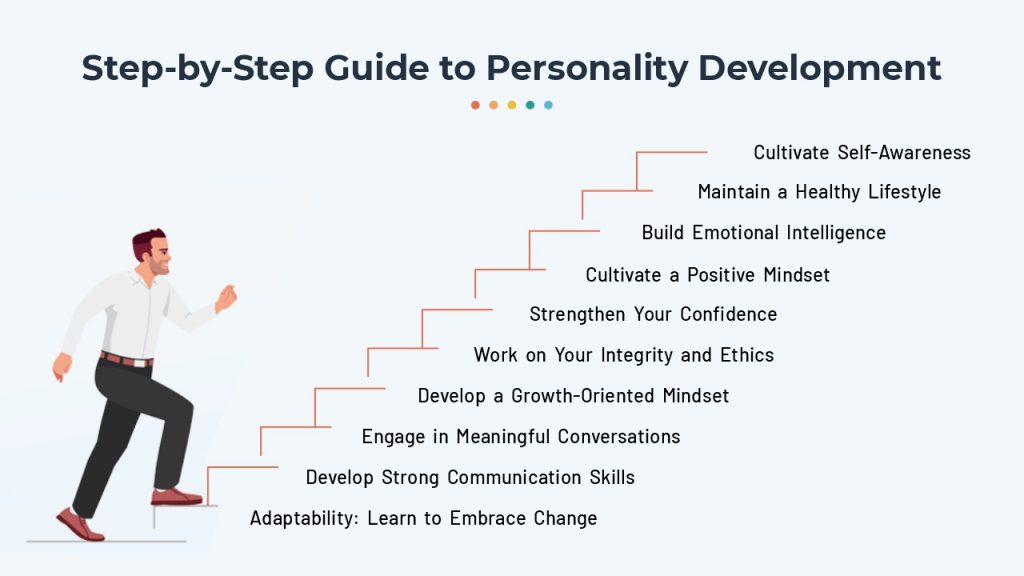 Step-by-Step Guide to Personality Development

Cultivate Self-Awareness

Maintain a Healthy Lifestyle

Build Emotional Intelligence

Cultivate a Positive Mindset

Strengthen Your Confidence

Work on Your Integrity and Ethics

Develop a Growth-Oriented Mindset

Engage in Meaningful Conversations

Develop Strong Communication Skills

Adaptability: Learn to Embrace Change